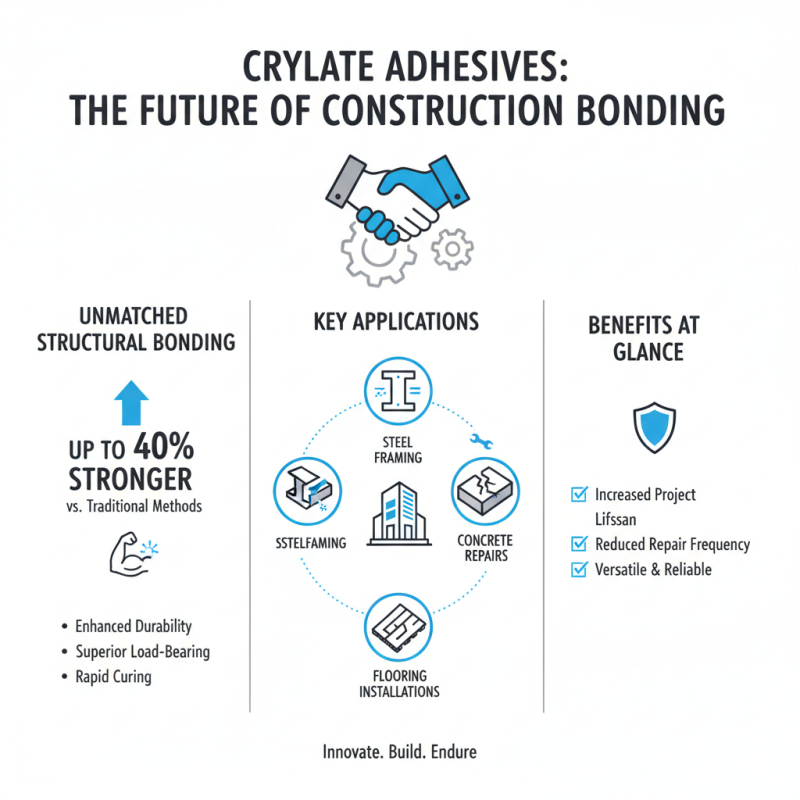 CRYLATE ADHESIVES:
THE FUTURE OF CONSTRUCTION BONDING

UNMATCHED STRUCTURAL BONDING

UP TO 40% STRONGER
vs. Traditional Methods

• Enhanced Durability
• Superior Load-Bearing
• Rapid Curing

KEY APPLICATIONS

STEEL FRAMING

SSTELFAMING

CONCRETE REPAIRS

FLOORING INSTALLATIONS

BENEFITS AT GLANCE

Increased Project Lifssan
Reduced Repair Frequency
Versatile & Reliable

Innovate. Build. Endure